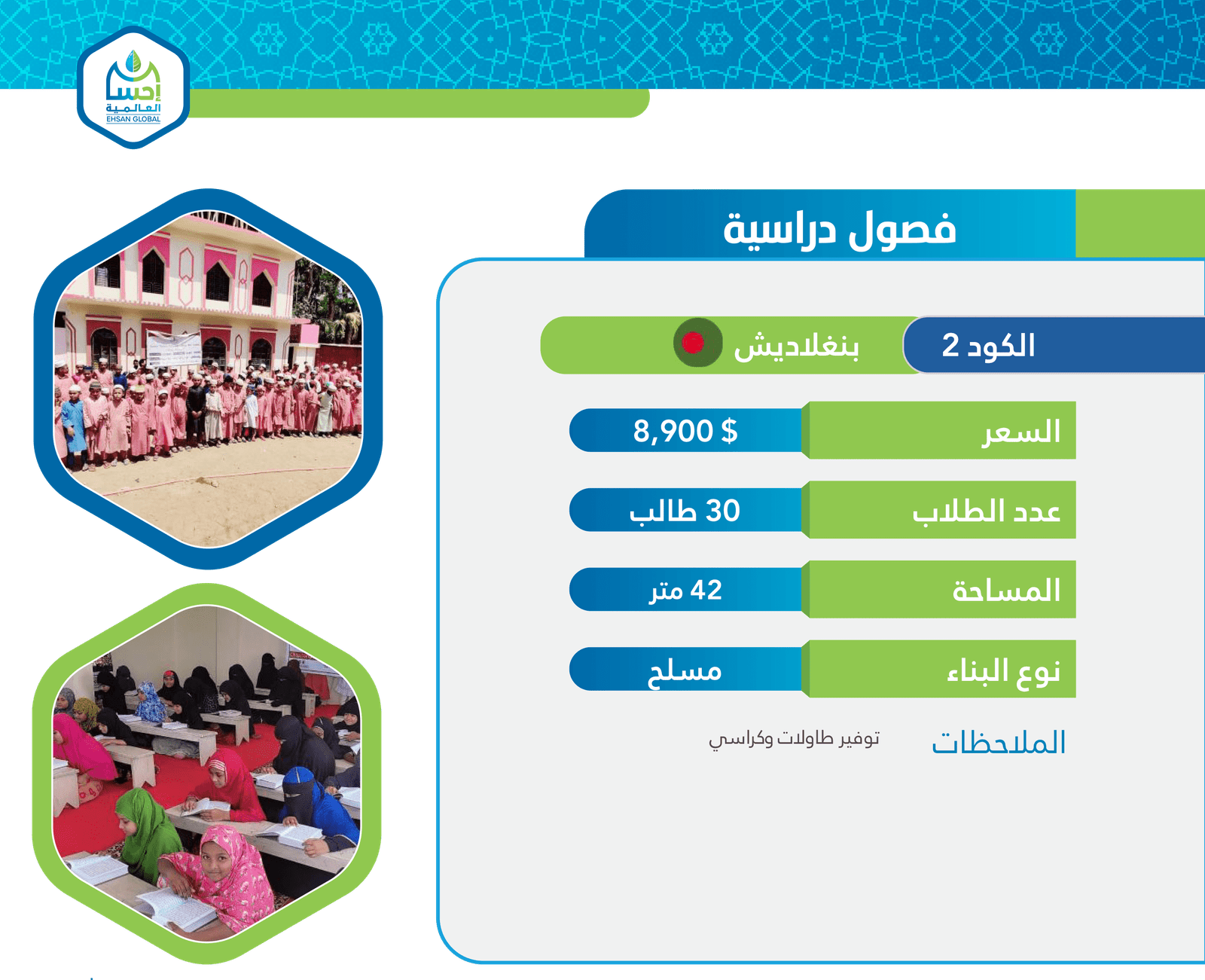 إحسان
العالمية
EHSAN GLOBAL

فصول دراسية

الكود 2
بنغلاديش

السعر
8,900 $

عدد الطلاب
30 طالب

المساحة
42 متر

نوع البناء
مسلح

الملاحظات
توفير طاولات وكراسي